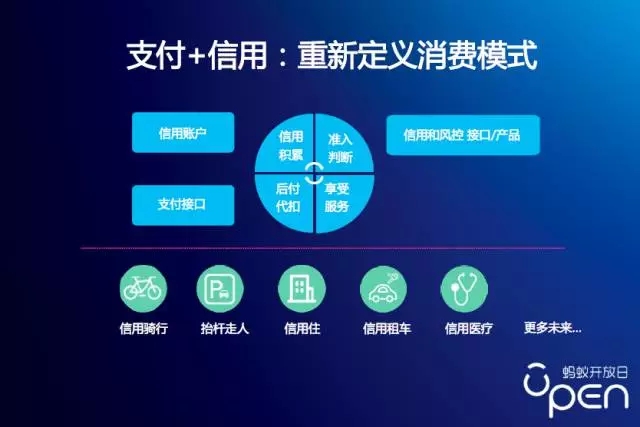 支付+信用：重新定义消费模式

信用账户

支付接口

信用积累

准入判断

后付代扣

享受服务

信用和风控 接口/产品

信用骑行

抬杆走人

信用住

信用租车

信用医疗

更多未来...

蚂蚁开放日

OPEN